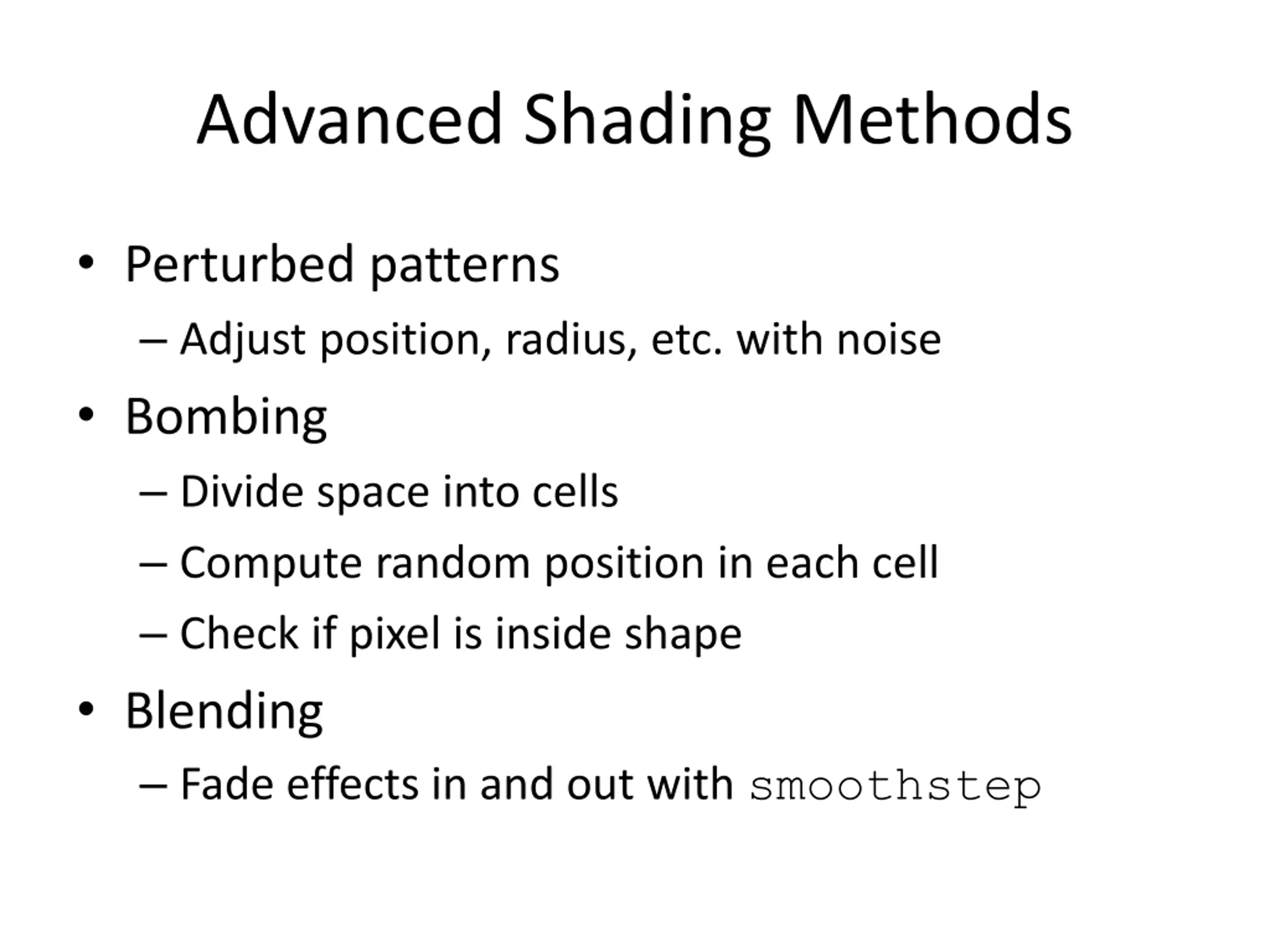 Advanced Shading Methods

• Perturbed patterns
– Adjust position, radius, etc. with noise
• Bombing
– Divide space into cells
– Compute random position in each cell
– Check if pixel is inside shape
• Blending
– Fade effects in and out with smoothstep